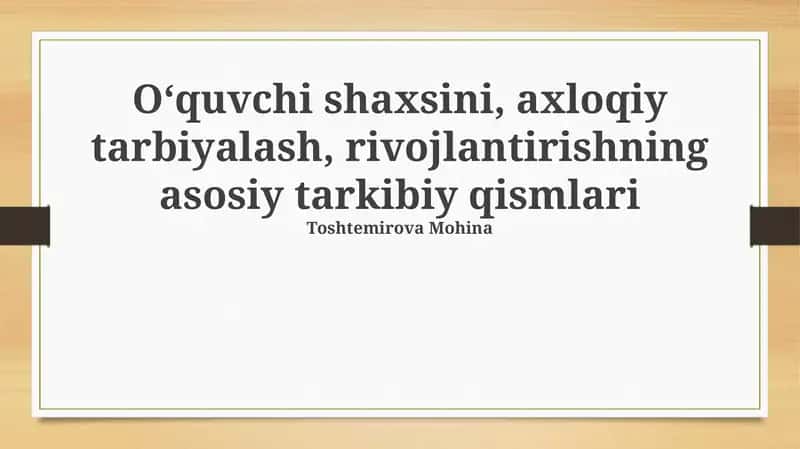 O‘quvchi shaxsini, axloqiy tarbiyalash, rivojlantirishning asosiy tarkibiy qismlari

Toshtemirova Mohina